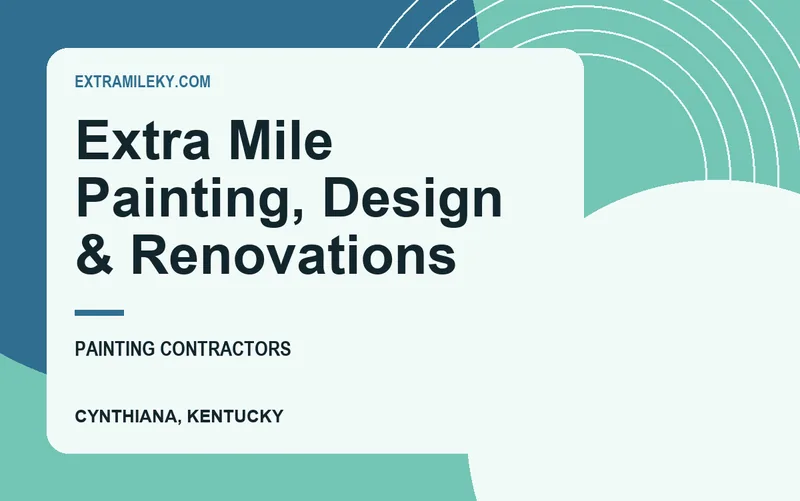 EXTRAMILEKY.COM

Extra Mile Painting, Design & Renovations

PAINTING CONTRACTORS

CYNTHIANA, KENTUCKY